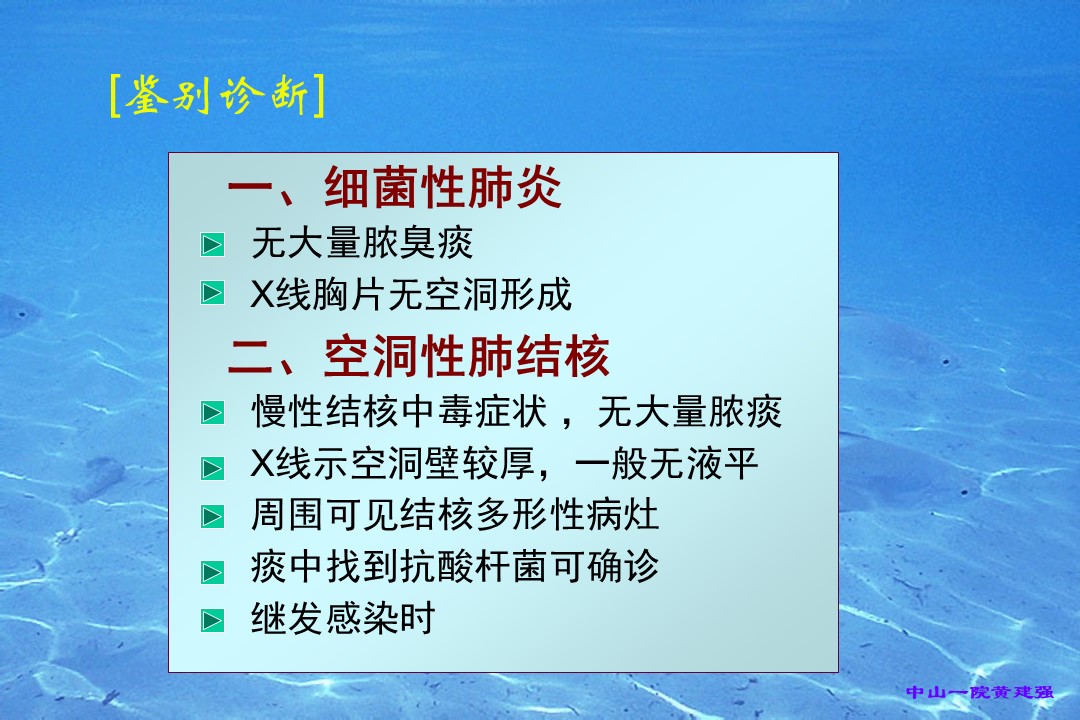 [鉴别诊断]

一、细菌性肺炎

无大量脓臭痰

X线胸片无空洞形成

二、空洞性肺结核

慢性结核中毒症状，无大量脓痰

X线示空洞壁较厚，一般无液平

周围可见结核多形性病灶

痰中找到抗酸杆菌可确诊

继发感染时

中山一院黄建强